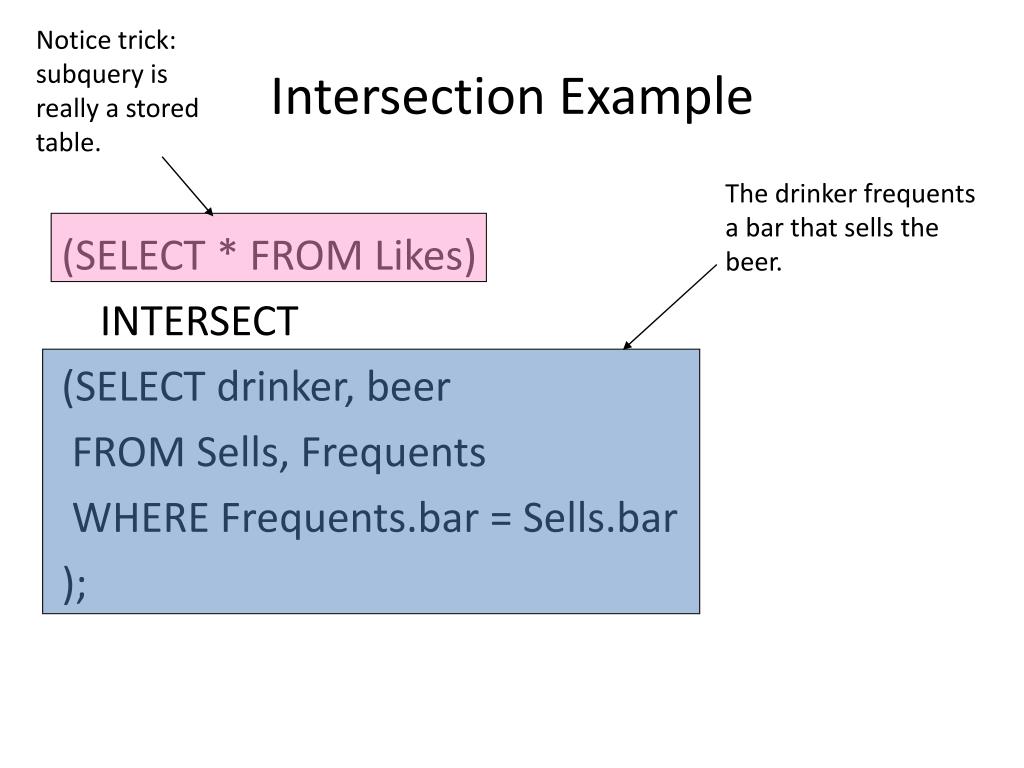 Notice trick: subquery is really a stored table.

Intersection Example

The drinker frequents a bar that sells the beer.

(SELECT * FROM Likes)

INTERSECT

(SELECT drinker, beer
FROM Sells, Frequents
WHERE Frequents.bar = Sells.bar
);